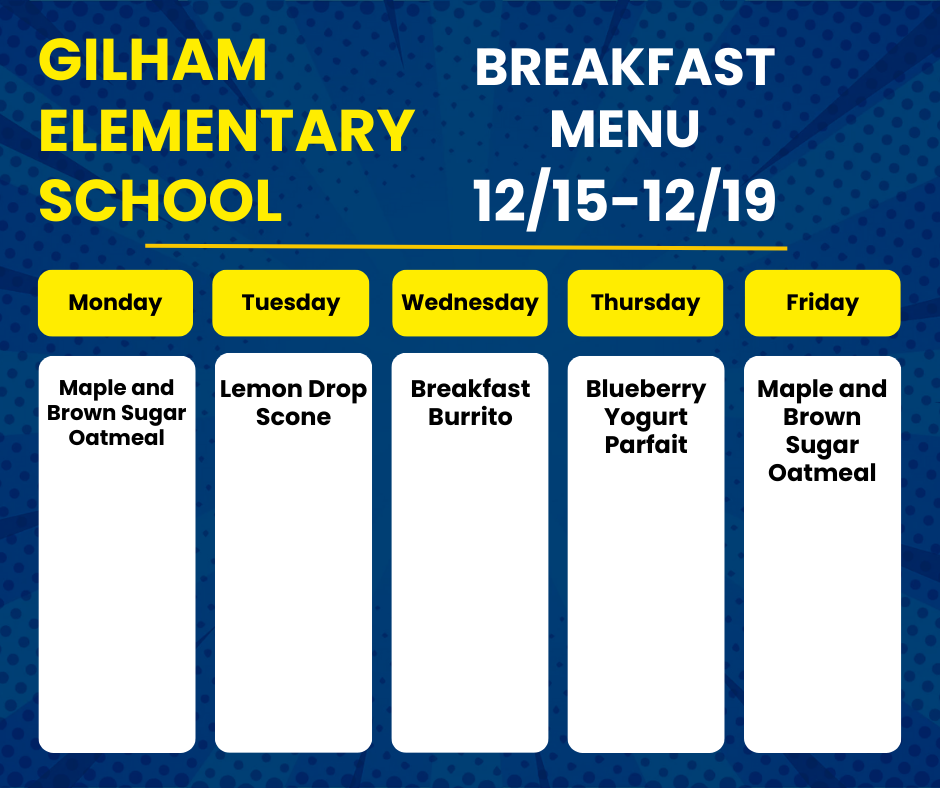 GILHAM ELEMENTARY SCHOOL

BREAKFAST MENU 12/15-12/19

| Monday | Tuesday | Wednesday | Thursday | Friday |
|---|---|---|---|---|
| Maple and Brown Sugar Oatmeal | Lemon Drop Scone | Breakfast Burrito | Blueberry Yogurt Parfait | Maple and Brown Sugar Oatmeal |